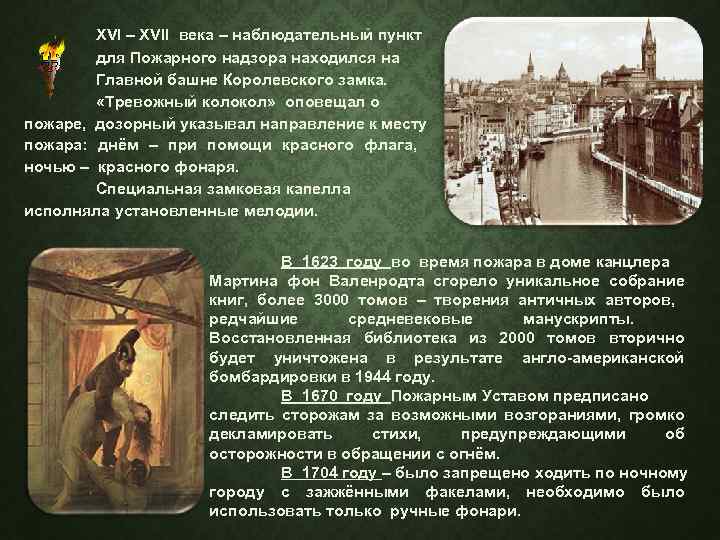 XVI – XVII века – наблюдательный пункт для Пожарного надзора находился на Главной башне Королевского замка. «Тревожный колокол» оповещал о пожаре, дозорный указывал направление к месту пожара: днём – при помощи красного флага, ночью – красного фонаря.

Специальная замковая капелла исполняла установленные мелодии.

В 1623 году во время пожара в доме канцлера Мартина фон Валенродта сгорело уникальное собрание книг, более 3000 томов – творения античных авторов, редчайшие средневековые манускрипты. Восстановленная библиотека из 2000 томов вторично будет уничтожена в результате англо-американской бомбардировки в 1944 году.

В 1670 году Пожарным Уставом предписано следить сторожам за возможными возгораниями, громко декламировать стихи, предупреждающими об осторожности в обращении с огнём.

В 1704 году – было запрещено ходить по ночному городу с зажжёнными факелами, необходимо было использовать только ручные фонари.